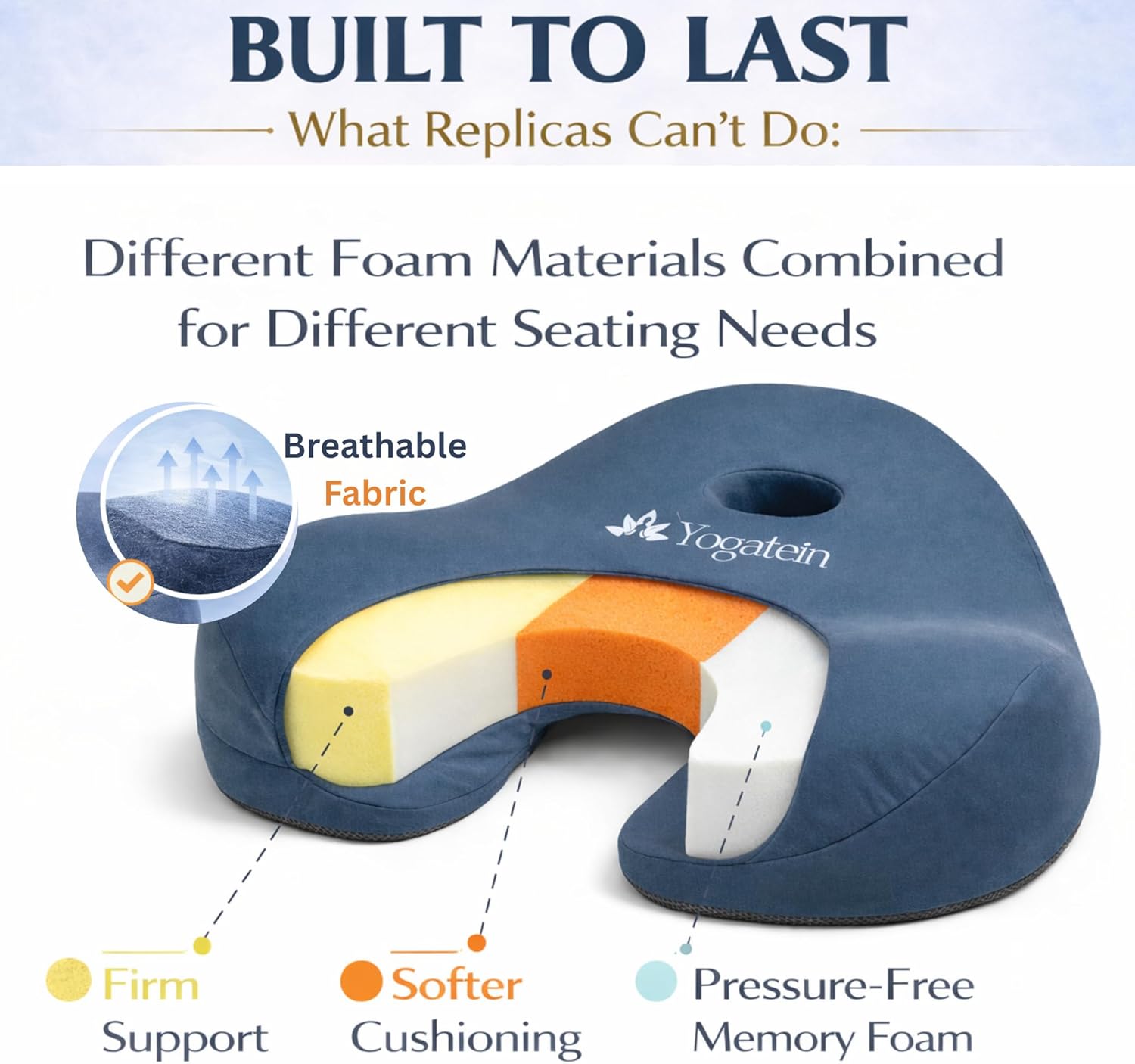 BUILT TO LAST

What Replicas Can't Do:

Different Foam Materials Combined for Different Seating Needs

Breathable
Fabric

Yogatein

Firm
Support

Softer
Cushioning

Pressure-Free
Memory Foam